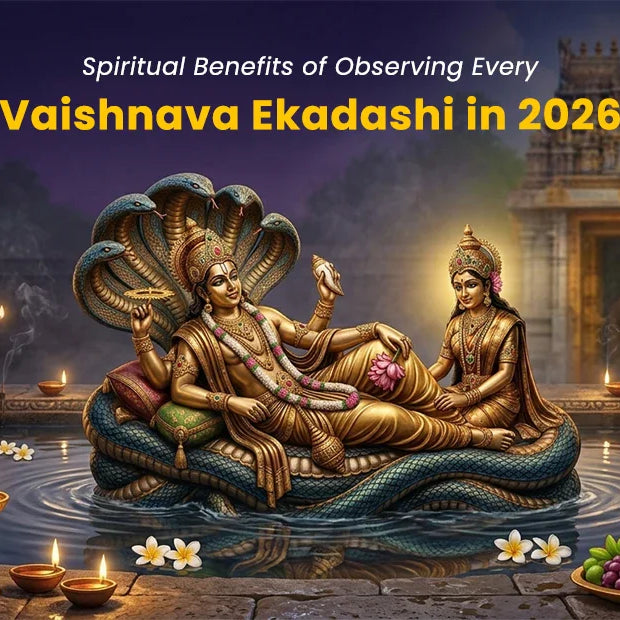 Spiritual Benefits of Observing Every

Vaishnava Ekadashi in 2026